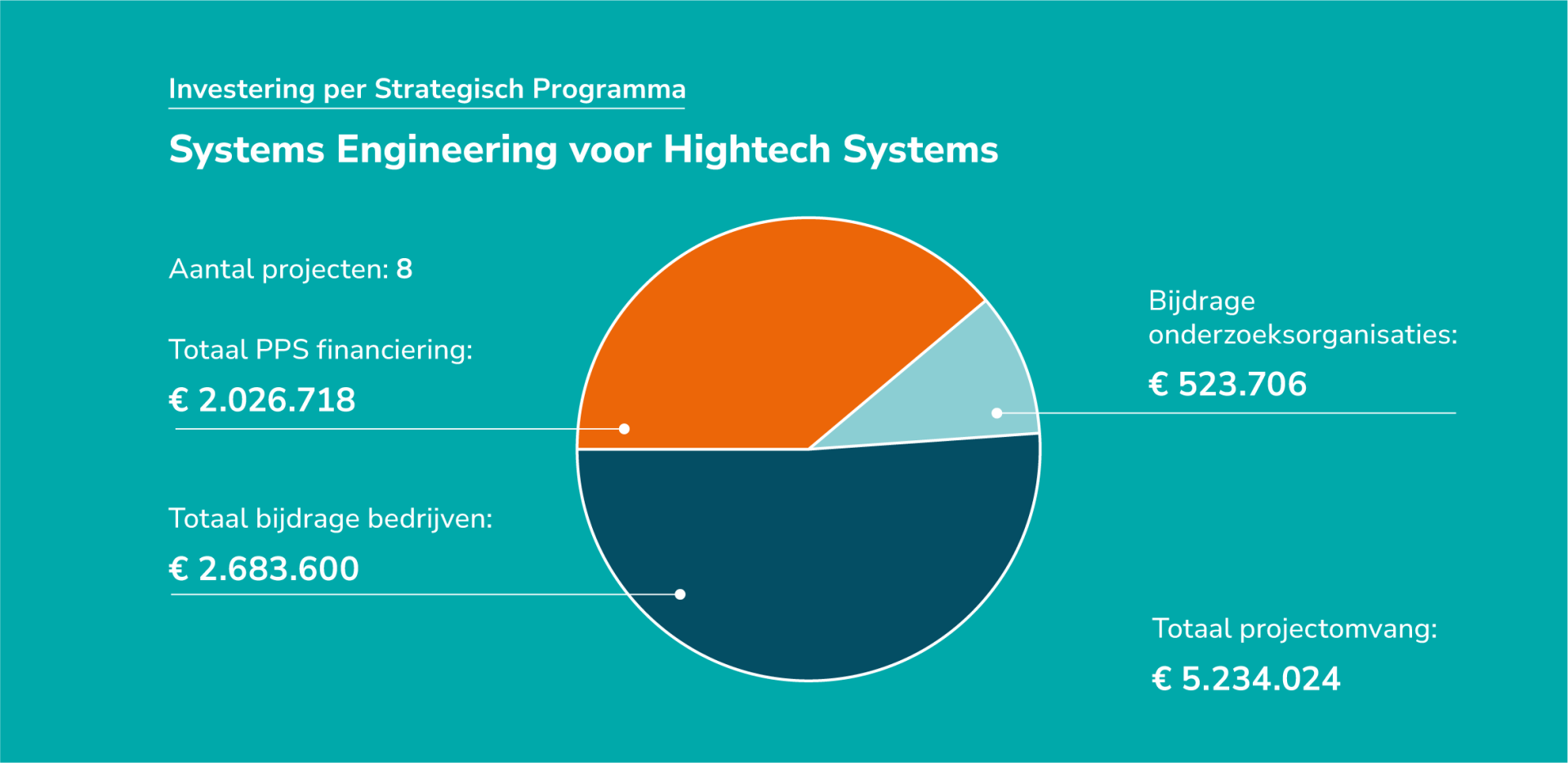 Investering per Strategisch Programma

Systems Engineering voor Hightech Systems

Aantal projecten: 8

Totaal PPS financiering:

€ 2.026.718

Totaal bijdrage bedrijven:

€ 2.683.600

Bijdrage onderzoeksorganisaties:

€ 523.706

Totaal projectomvang:

€ 5.234.024